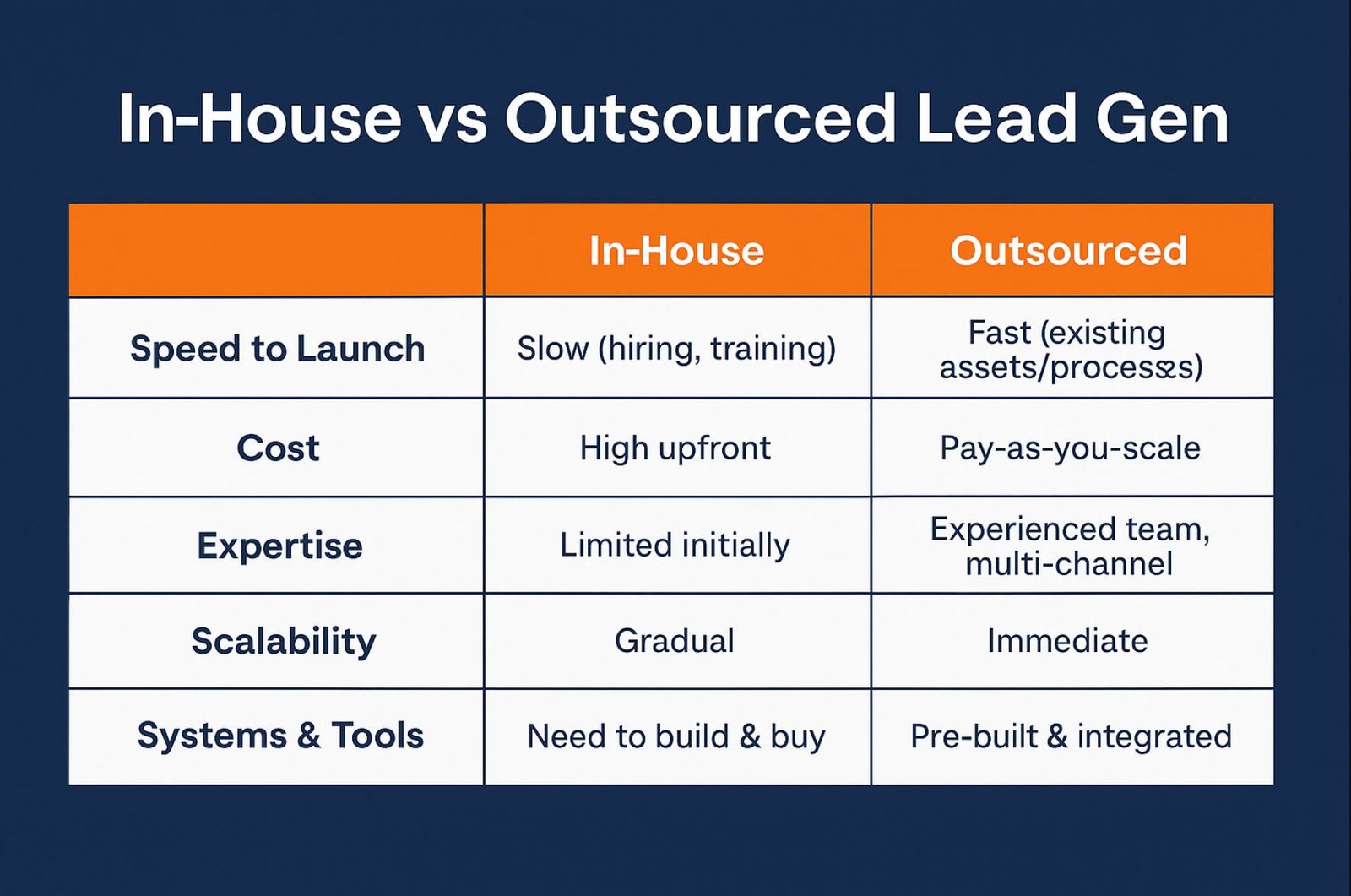 In-House vs Outsourced Lead Gen

| | In-House | Outsourced |
|---|---|---|
| Speed to Launch | Slow (hiring, training) | Fast (existing assets/processes) |
| Cost | High upfront | Pay-as-you-scale |
| Expertise | Limited initially | Experienced team, multi-channel |
| Scalability | Gradual | Immediate |
| Systems & Tools | Need to build & buy | Pre-built & integrated |